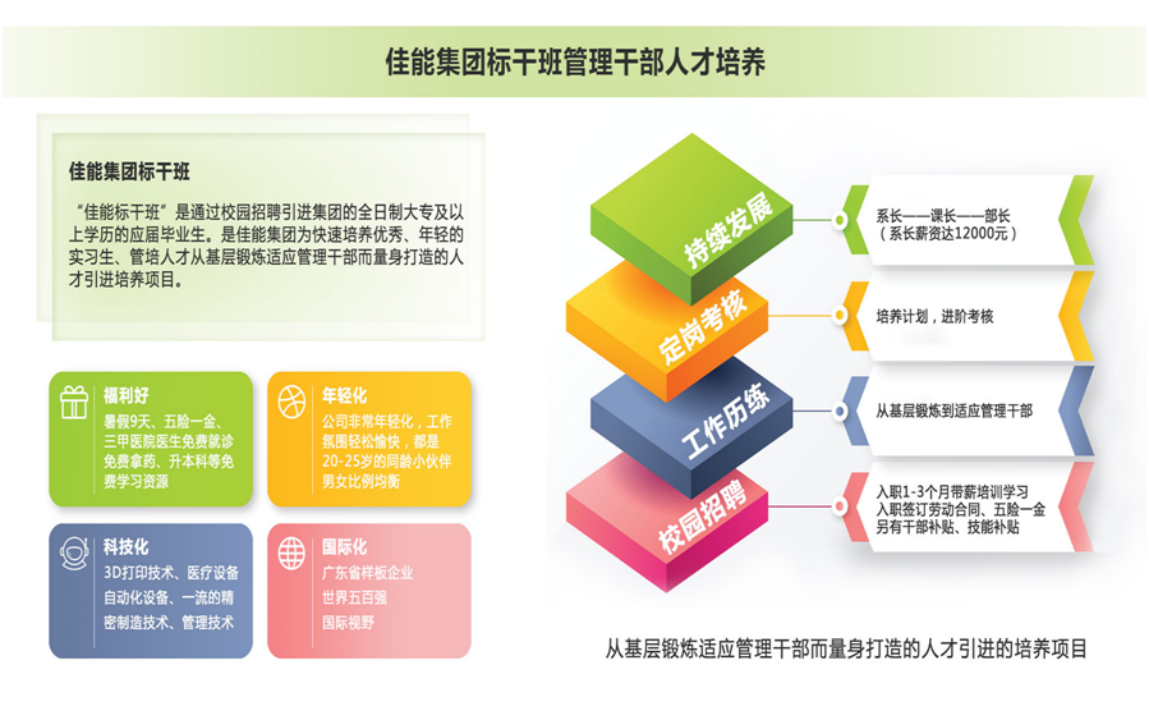 佳能集团标干班管理干部人才培养

佳能集团标干班

“佳能标干班”是通过校园招聘引进集团的全日制大专及以上学历的应届毕业生。是佳能集团为快速培养优秀、年轻的实习生、管培人才从基层锻炼适应管理干部而量身打造的人才引进培养项目。

福利好
暑假9天、五险一金、三甲医院医生免费就诊免费拿药、升本科等免费学习资源

年轻化
公司非常年轻化，工作氛围轻松愉快，都是20-25岁的同龄小伙伴男女比例均衡

科技化
3D打印技术、医疗设备自动化设备、一流的精密制造技术、管理技术

国际化
广东省样板企业
世界五百强
国际视野

持续发展
系长——课长——部长
（系长薪资达12000元）

定岗考核
培养计划，进阶考核

工作历练
从基层锻炼到适应管理干部

校园招聘
入职1-3个月带薪培训学习
入职签订劳动合同、五险一金
另有干部补贴、技能补贴

从基层锻炼适应管理干部而量身打造的人才引进的培养项目